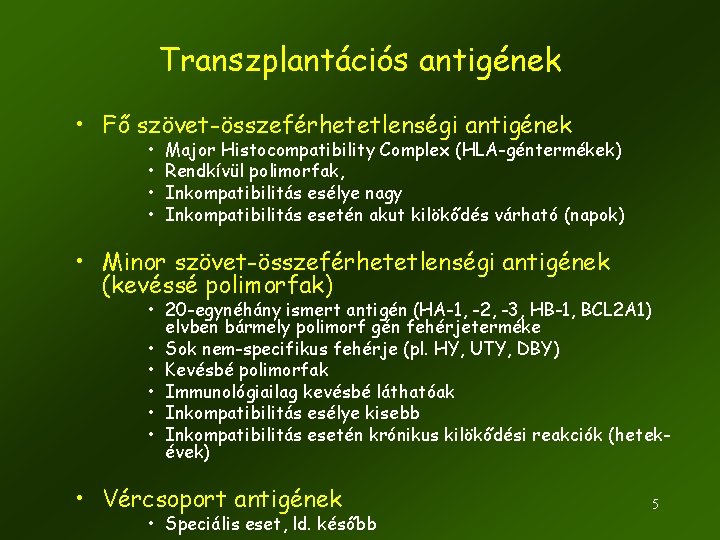 Transzplantációs antigének

• Fő szövet-összeférhetetlenségi antigének
  • Major Histocompatibility Complex (HLA-géntermékek)
  • Rendkívül polimorfak,
  • Inkompatibilitás esélye nagy
  • Inkompatibilitás esetén akut kilökődés várható (napok)

• Minor szövet-összeférhetetlenségi antigének (kevéssé polimorfak)
  • 20-egynéhány ismert antigén (HA-1, -2, -3, HB-1, BCL2A1) elvben bármely polimorf gén fehérjeterméke
  • Sok nem-specifikus fehérje (pl. HY, UTY, DBY)
  • Kevésbé polimorfak
  • Immunológiailag kevésbé láthatóak
  • Inkompatibilitás esélye kisebb
  • Inkompatibilitás esetén krónikus kilökődési reakciók (hetek-évek)

• Vércsoport antigének
  • Speciális eset, ld. később

5